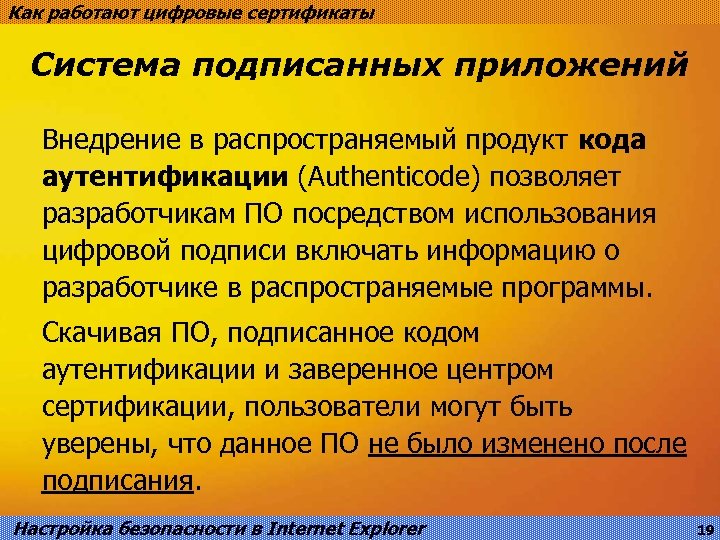 Как работают цифровые сертификаты

Система подписанных приложений

Внедрение в распространяемый продукт кода аутентификации (Authenticode) позволяет разработчикам ПО посредством использования цифровой подписи включать информацию о разработчике в распространяемые программы.

Скачивая ПО, подписанное кодом аутентификации и заверенное центром сертификации, пользователи могут быть уверены, что данное ПО не было изменено после подписания.

Настройка безопасности в Internet Explorer

19